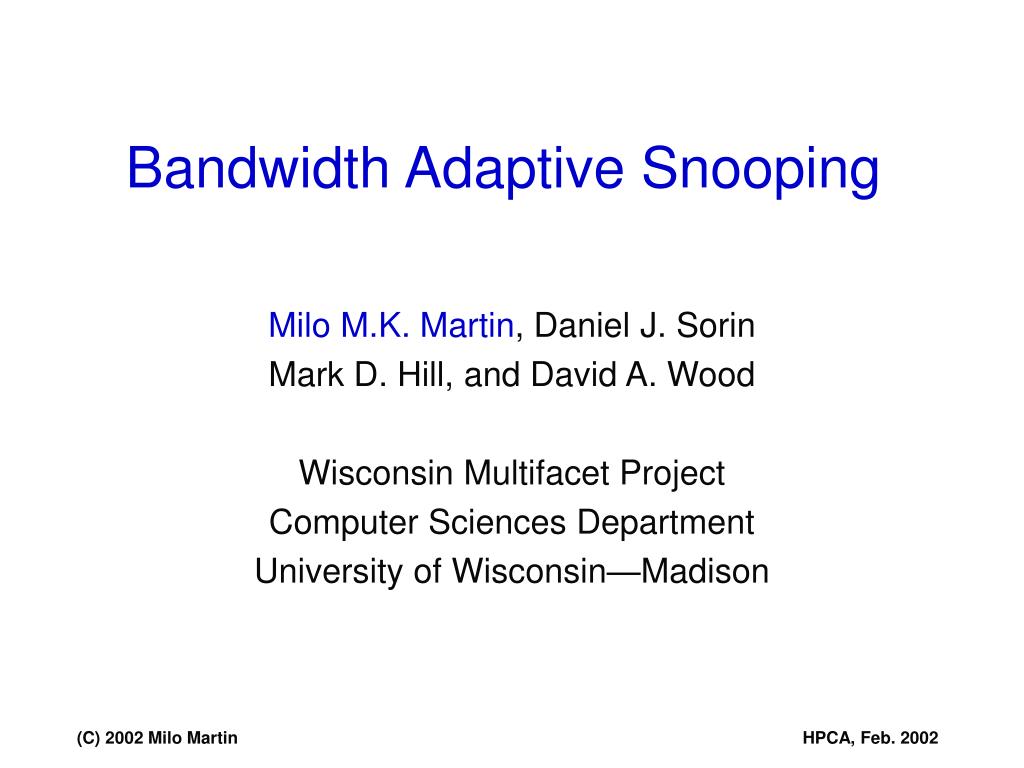 Bandwidth Adaptive Snooping

Milo M.K. Martin, Daniel J. Sorin
Mark D. Hill, and David A. Wood

Wisconsin Multifacet Project
Computer Sciences Department
University of Wisconsin—Madison

(C) 2002 Milo Martin

HPCA, Feb. 2002